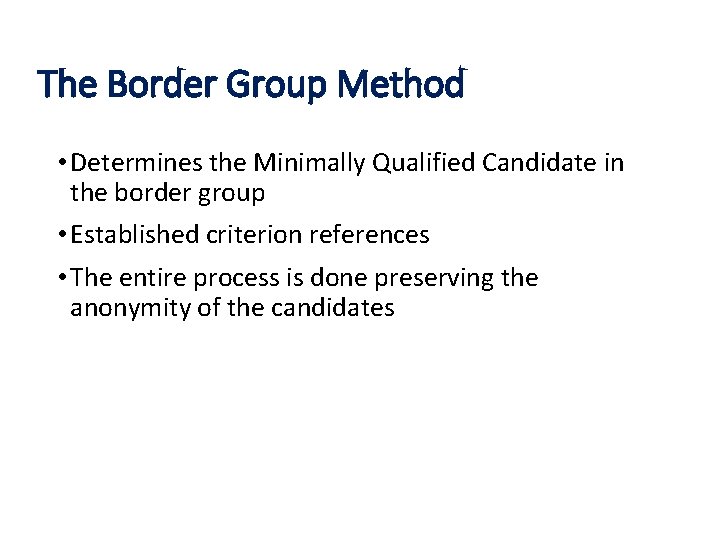 The Border Group Method

• Determines the Minimally Qualified Candidate in the border group

• Established criterion references

• The entire process is done preserving the anonymity of the candidates